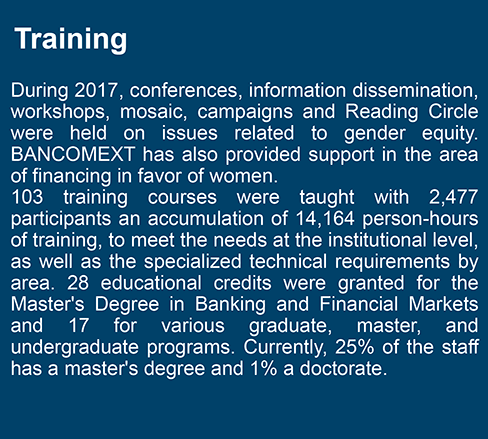 Training

During 2017, conferences, information dissemination, workshops, mosaic, campaigns and Reading Circle were held on issues related to gender equity. BANCOMEXT has also provided support in the area of financing in favor of women.
103 training courses were taught with 2,477 participants an accumulation of 14,164 person-hours of training, to meet the needs at the institutional level, as well as the specialized technical requirements by area. 28 educational credits were granted for the Master's Degree in Banking and Financial Markets and 17 for various graduate, master, and undergraduate programs. Currently, 25% of the staff has a master's degree and 1% a doctorate.